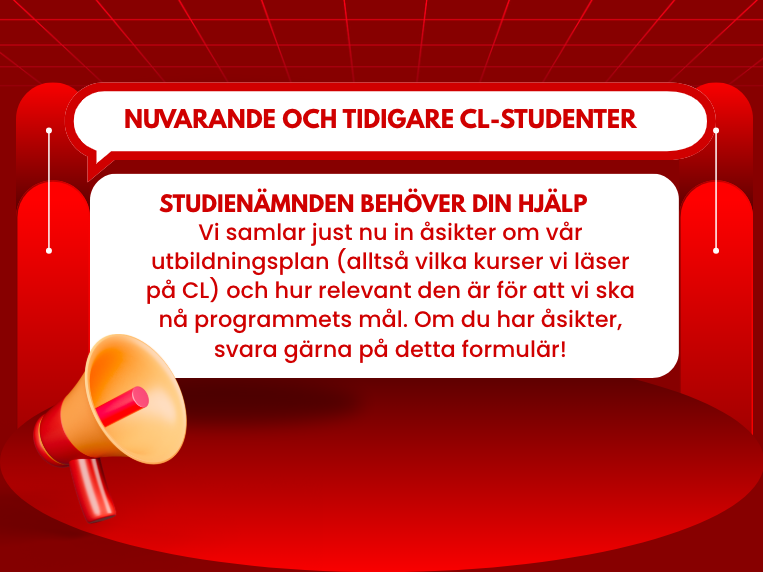 NUVARANDE OCH TIDIGARE CL-STUDENTER

STUDIENÄMNDEN BEHÖVER DIN HJÄLP

Vi samlar just nu in åsikter om vår utbildningsplan (alltså vilka kurser vi läser på CL) och hur relevant den är för att vi ska nå programmets mål. Om du har åsikter, svara gärna på detta formulär!